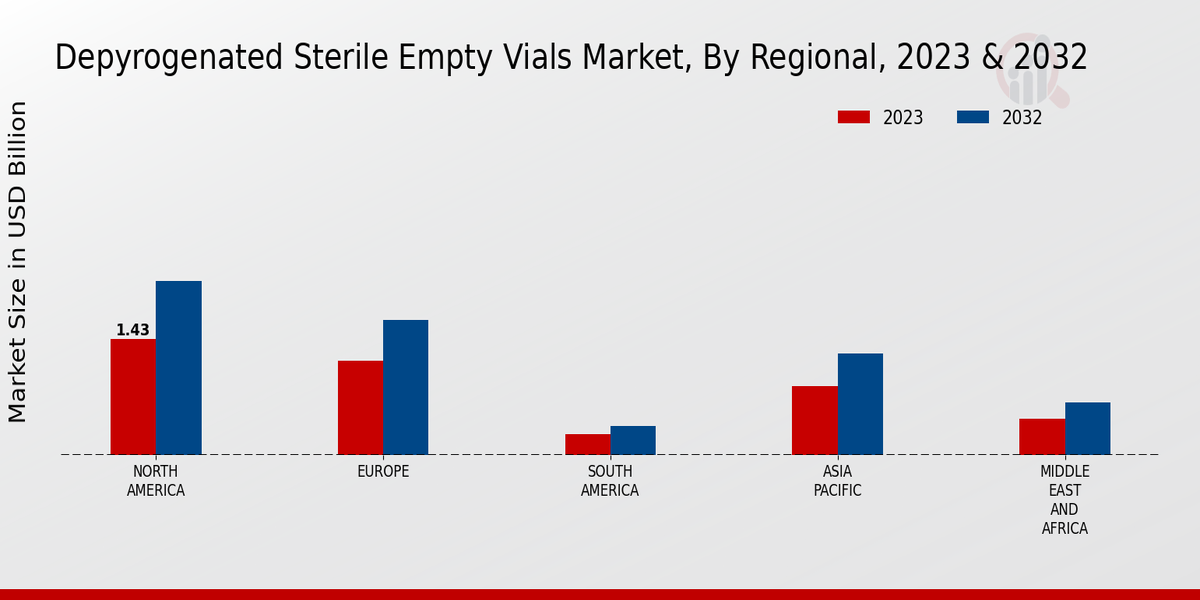 Depyrogenated Sterile Empty Vials Market, By Regional, 2023 & 2032

2023
2032

Market Size in USD Billion

1.43

NORTH AMERICA
EUROPE
SOUTH AMERICA
ASIA PACIFIC
MIDDLE EAST AND AFRICA